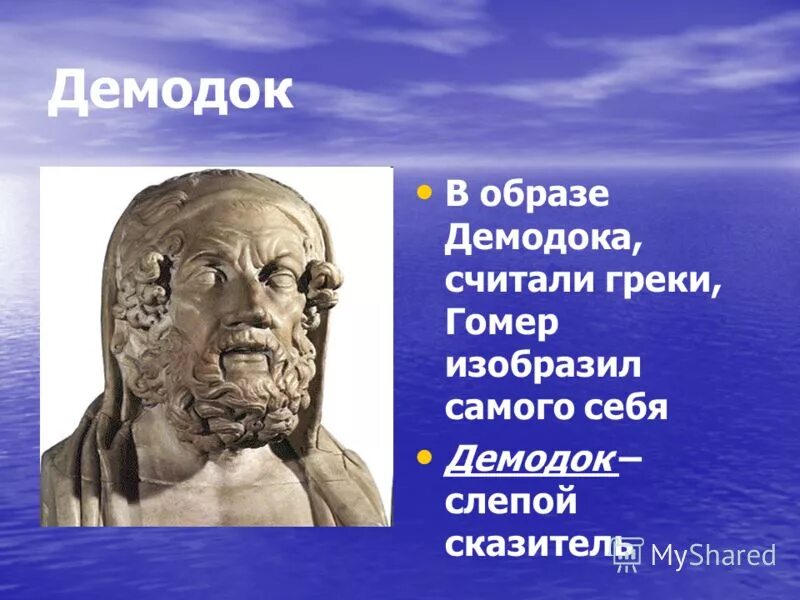 Демодок

• В образе Демодока, считали греки, Гомер изобразил самого себя

• Демодок – слепой сказитель

MyShared